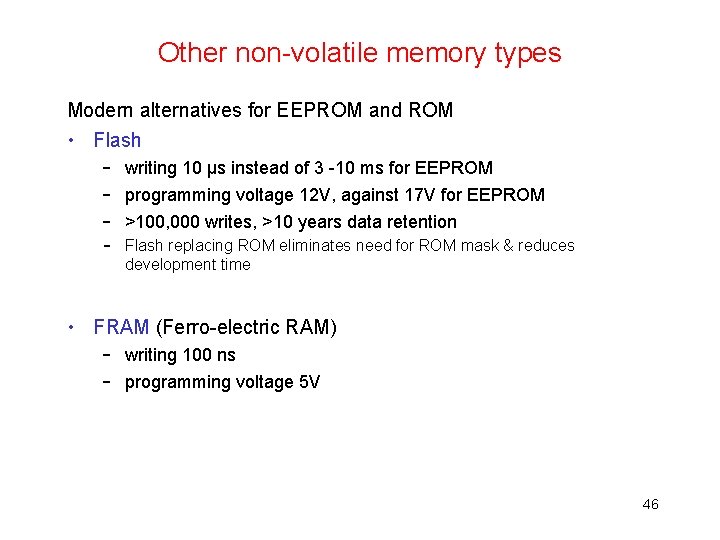 Other non-volatile memory types

Modern alternatives for EEPROM and ROM

• Flash
  – writing 10 μs instead of 3 -10 ms for EEPROM
  – programming voltage 12V, against 17V for EEPROM
  – >100,000 writes, >10 years data retention
  – Flash replacing ROM eliminates need for ROM mask & reduces development time

• FRAM (Ferro-electric RAM)
  – writing 100 ns
  – programming voltage 5V

46